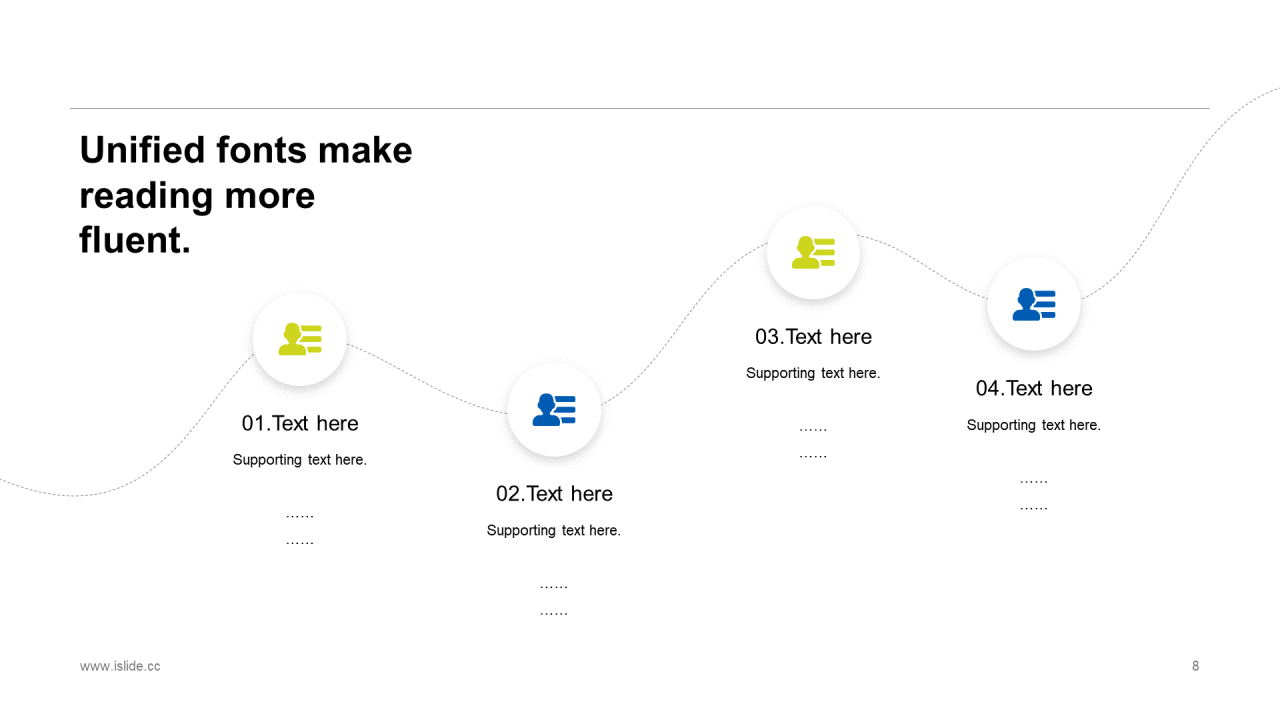 Unified fonts make reading more fluent.

01.Text here
Supporting text here.
……
……

02.Text here
Supporting text here.
……
……

03.Text here
Supporting text here.
……
……

04.Text here
Supporting text here.
……
……

www.islide.cc

8